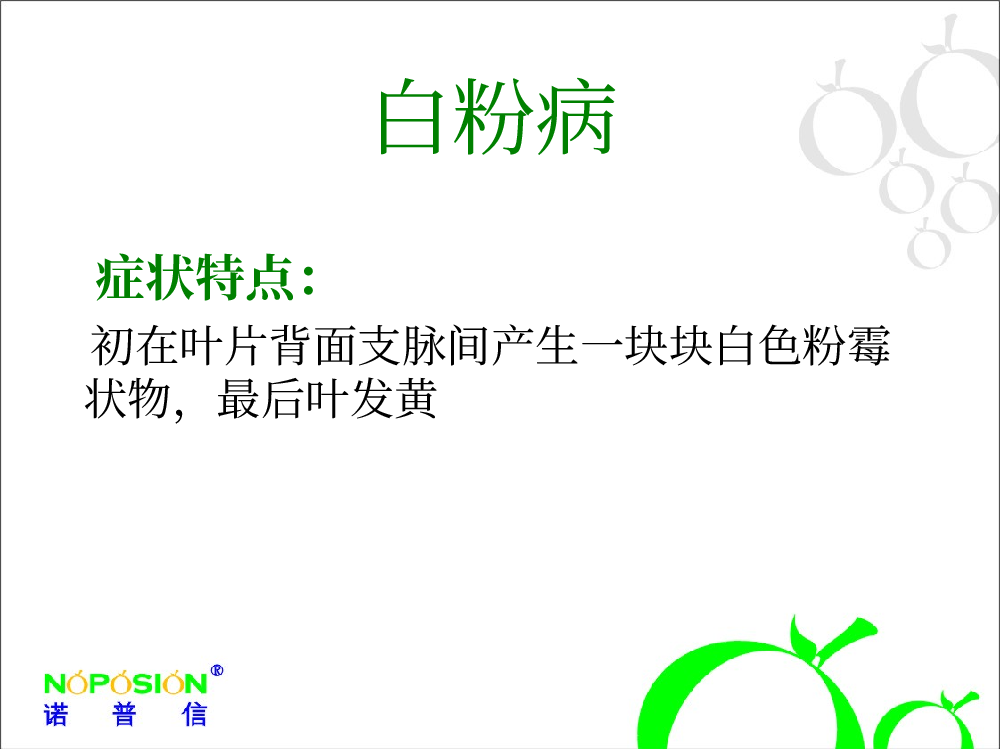 白粉病

症状特点：

初在叶片背面支脉间产生一块块白色粉霉状物，最后叶发黄

NOPOSION®
诺 普 信